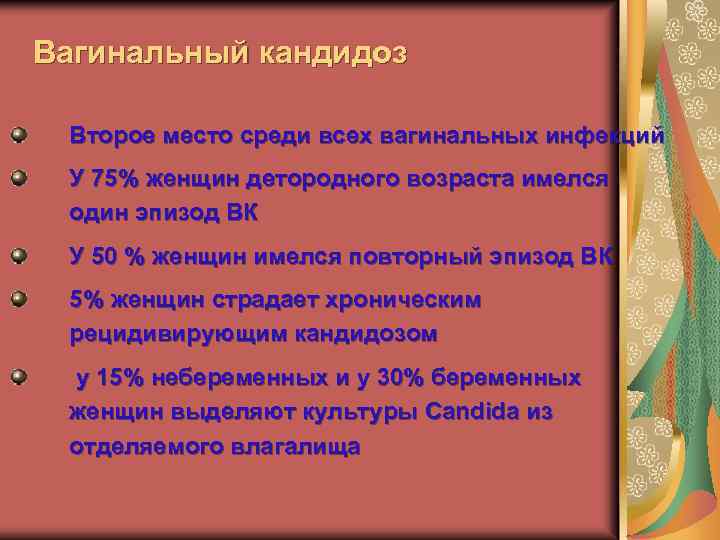 Вагинальный кандидоз

Второе место среди всех вагинальных инфекций

У 75% женщин детородного возраста имелся один эпизод ВК

У 50 % женщин имелся повторный эпизод ВК

5% женщин страдает хроническим рецидивирующим кандидозом

у 15% небеременных и у 30% беременных женщин выделяют культуры Candida из отделяемого влагалища